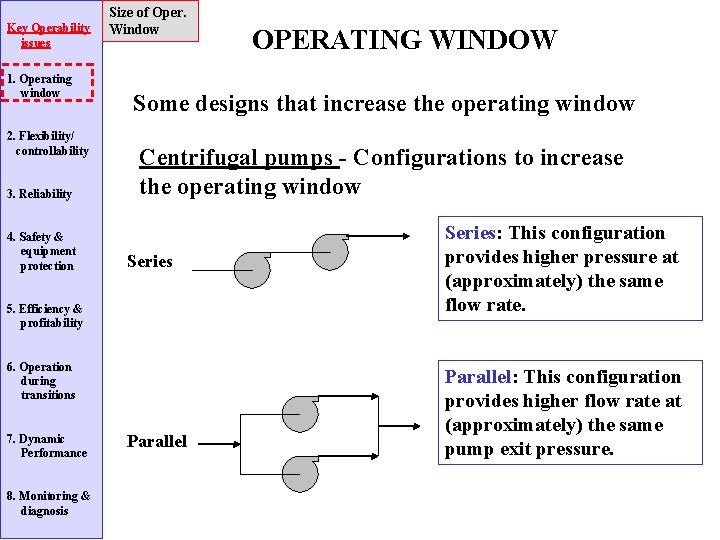 Key Operability issues

1. Operating window

2. Flexibility/ controllability

3. Reliability

4. Safety & equipment protection

5. Efficiency & profitability

6. Operation during transitions

7. Dynamic Performance

8. Monitoring & diagnosis

Size of Oper. Window

OPERATING WINDOW

Some designs that increase the operating window

Centrifugal pumps - Configurations to increase the operating window

Series

Series: This configuration provides higher pressure at (approximately) the same flow rate.

Parallel

Parallel: This configuration provides higher flow rate at (approximately) the same pump exit pressure.